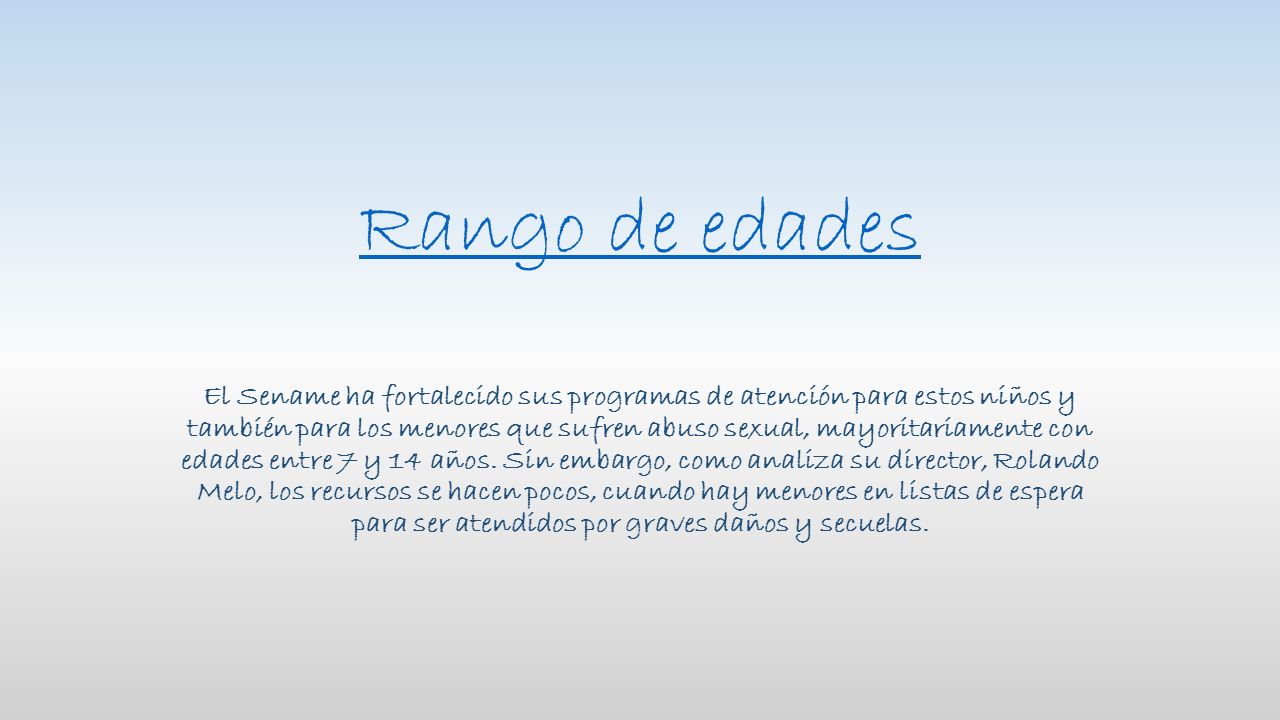 Rango de edades

El Sename ha fortalecido sus programas de atención para estos niños y también para los menores que sufren abuso sexual, mayoritariamente con edades entre 7 y 14 años. Sin embargo, como analiza su director, Rolando Melo, los recursos se hacen pocos, cuando hay menores en listas de espera para ser atendidos por graves daños y secuelas.